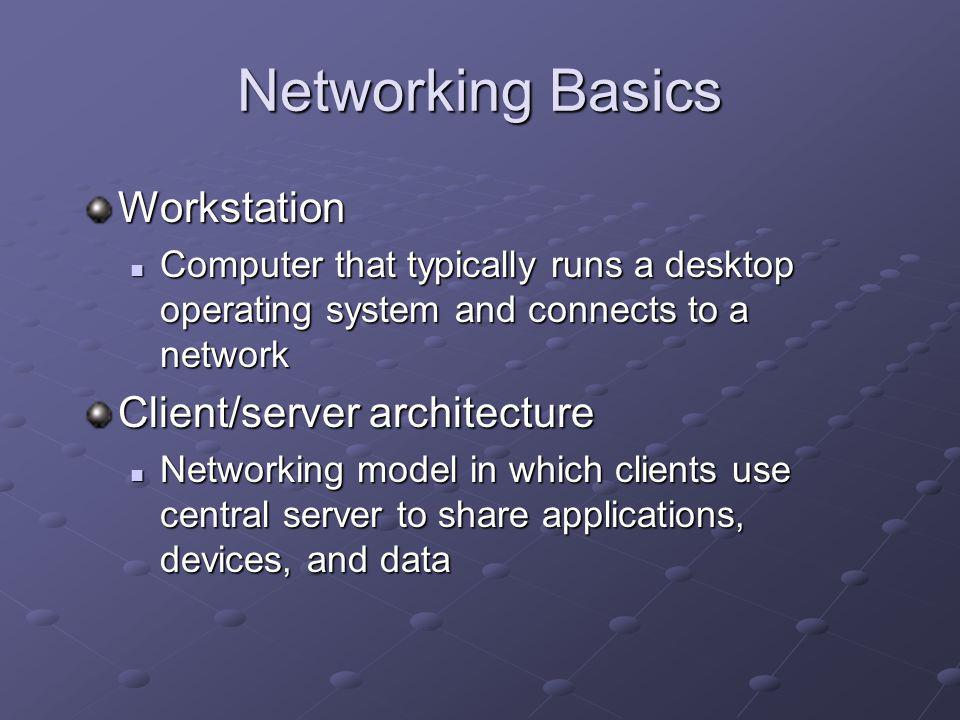 Networking Basics

Workstation

Computer that typically runs a desktop operating system and connects to a network

Client/server architecture

Networking model in which clients use central server to share applications, devices, and data